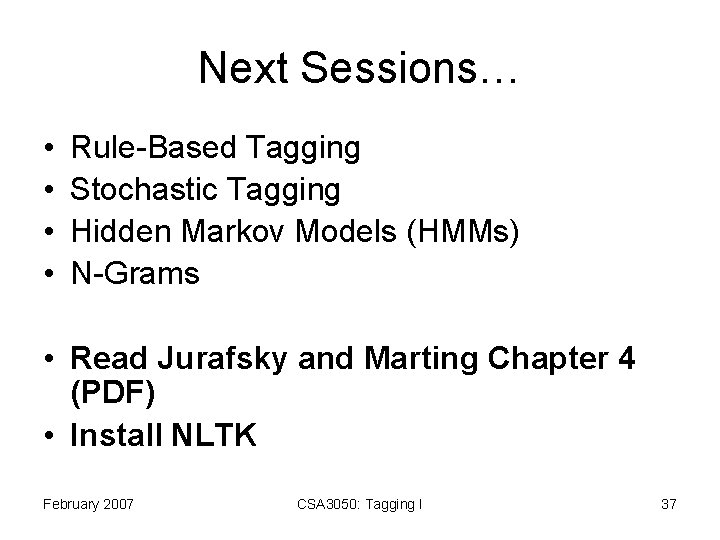 Next Sessions…

• Rule-Based Tagging
• Stochastic Tagging
• Hidden Markov Models (HMMs)
• N-Grams

• Read Jurafsky and Marting Chapter 4 (PDF)
• Install NLTK

February 2007 CSA3050: Tagging I 37